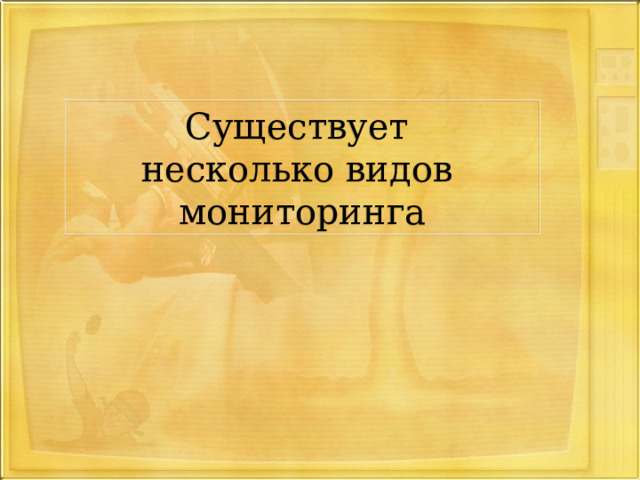 Существует несколько видов мониторинга